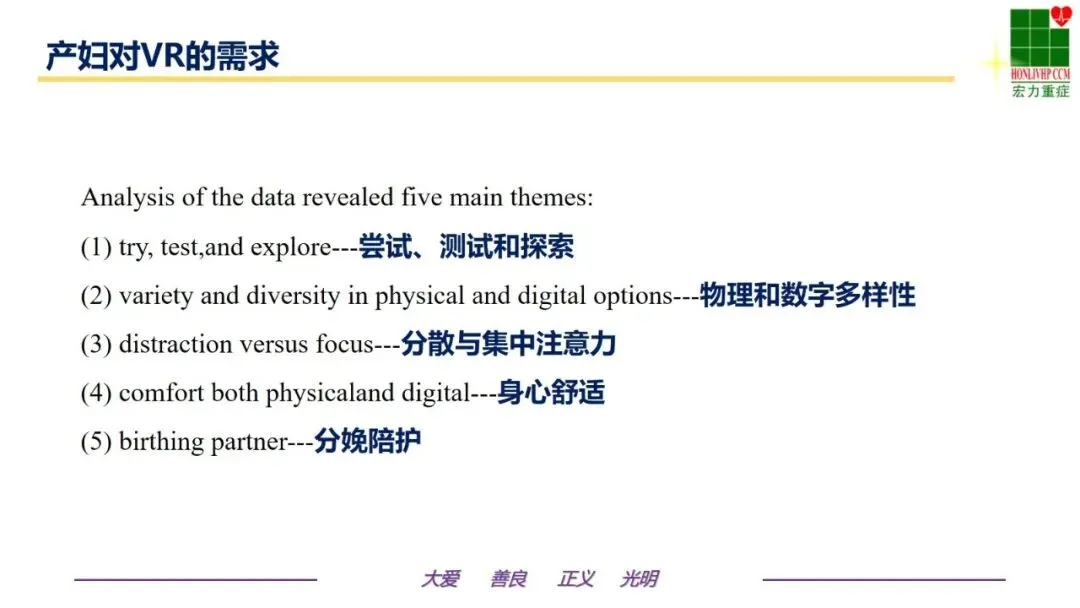 产妇对VR的需求

HONLIVHP CCM
宏力重症

Analysis of the data revealed five main themes:

(1) try, test,and explore---尝试、测试和探索

(2) variety and diversity in physical and digital options---物理和数字多样性

(3) distraction versus focus---分散与集中注意力

(4) comfort both physicaland digital---身心舒适

(5) birthing partner---分娩陪护

大爱　善良　正义　光明